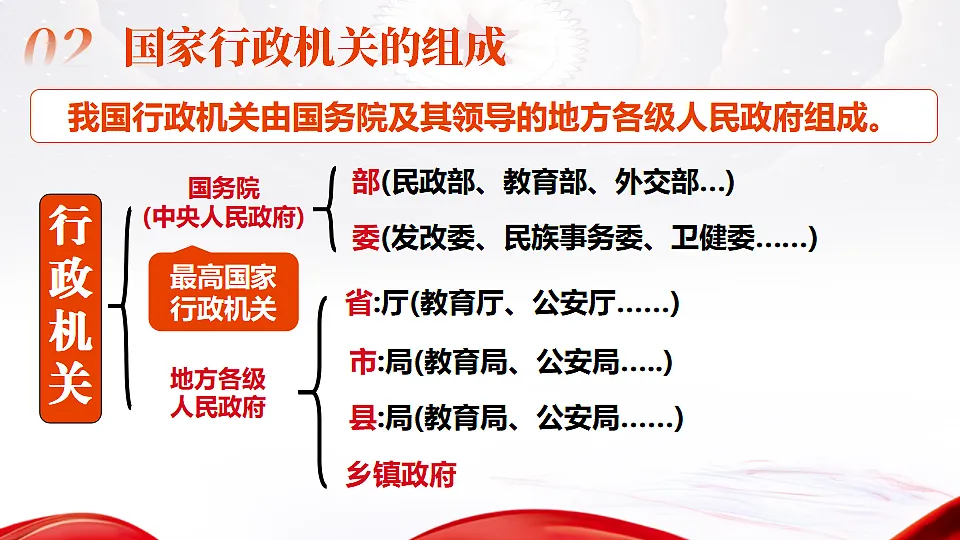 02 国家行政机关的组成

我国行政机关由国务院及其领导的地方各级人民政府组成。

行政机关

国务院
(中央人民政府)

最高国家行政机关

部(民政部、教育部、外交部…)
委(发改委、民族事务委、卫健委……)

地方各级人民政府

省:厅(教育厅、公安厅……)
市:局(教育局、公安局…..)
县:局(教育局、公安局……)
乡镇政府